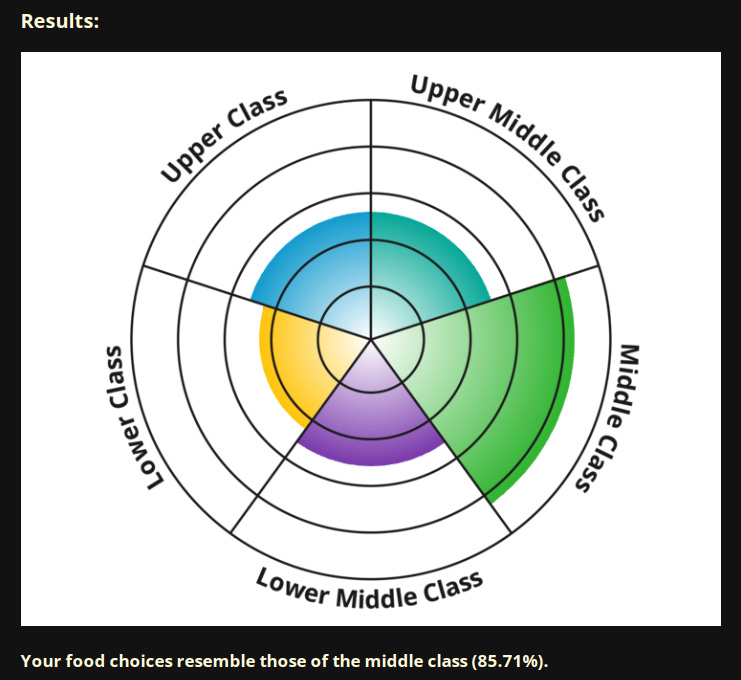 Results:

Upper Class

Upper Middle Class

Middle Class

Lower Middle Class

Lower Class

Your food choices resemble those of the middle class (85.71%).